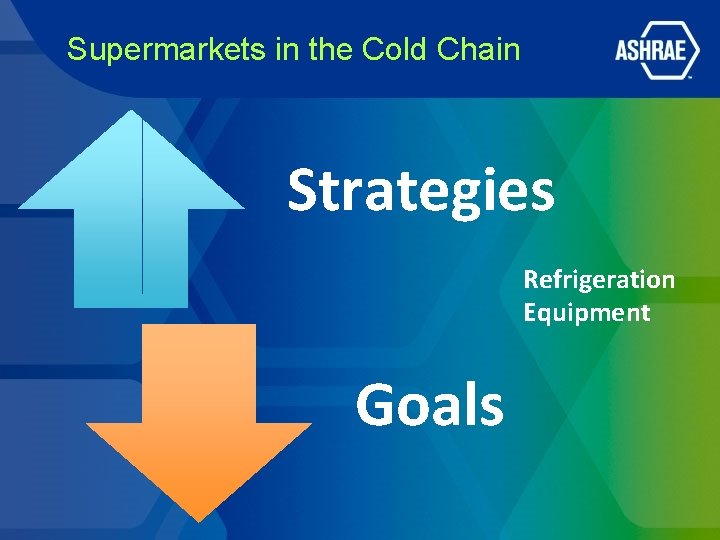 Supermarkets in the Cold Chain

ASHRAE

Strategies

Refrigeration Equipment

Goals